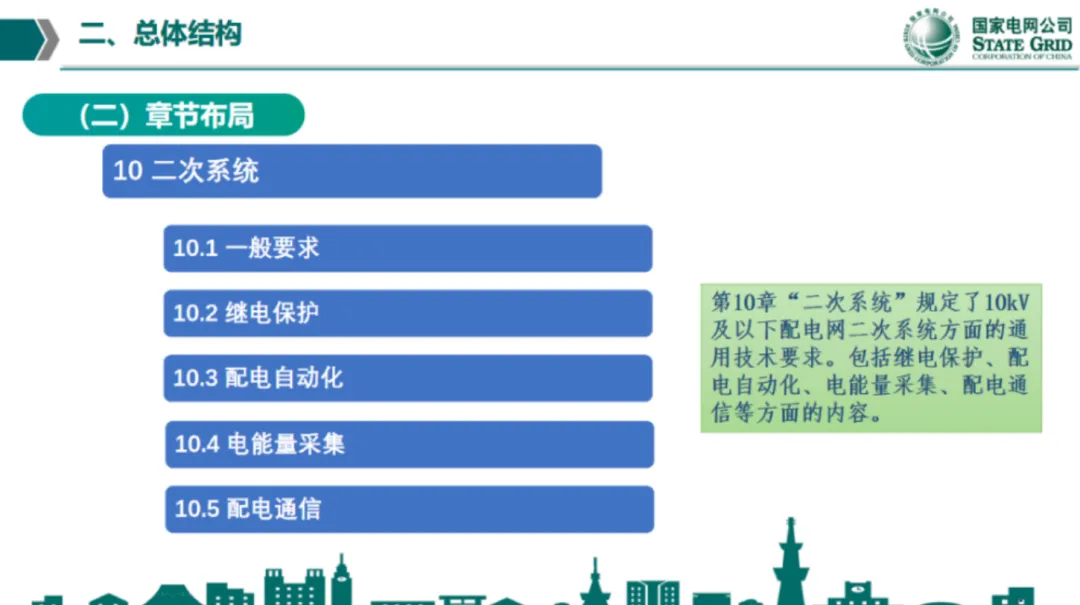 二、总体结构

国家电网公司
STATE GRID
CORPORATION OF CHINA

（二）章节布局

10 二次系统

10.1 一般要求

10.2 继电保护

10.3 配电自动化

10.4 电能量采集

10.5 配电通信

第10章“二次系统”规定了10kV及以下配电网二次系统方面的通用技术要求。包括继电保护、配电自动化、电能量采集、配电通信等方面的内容。